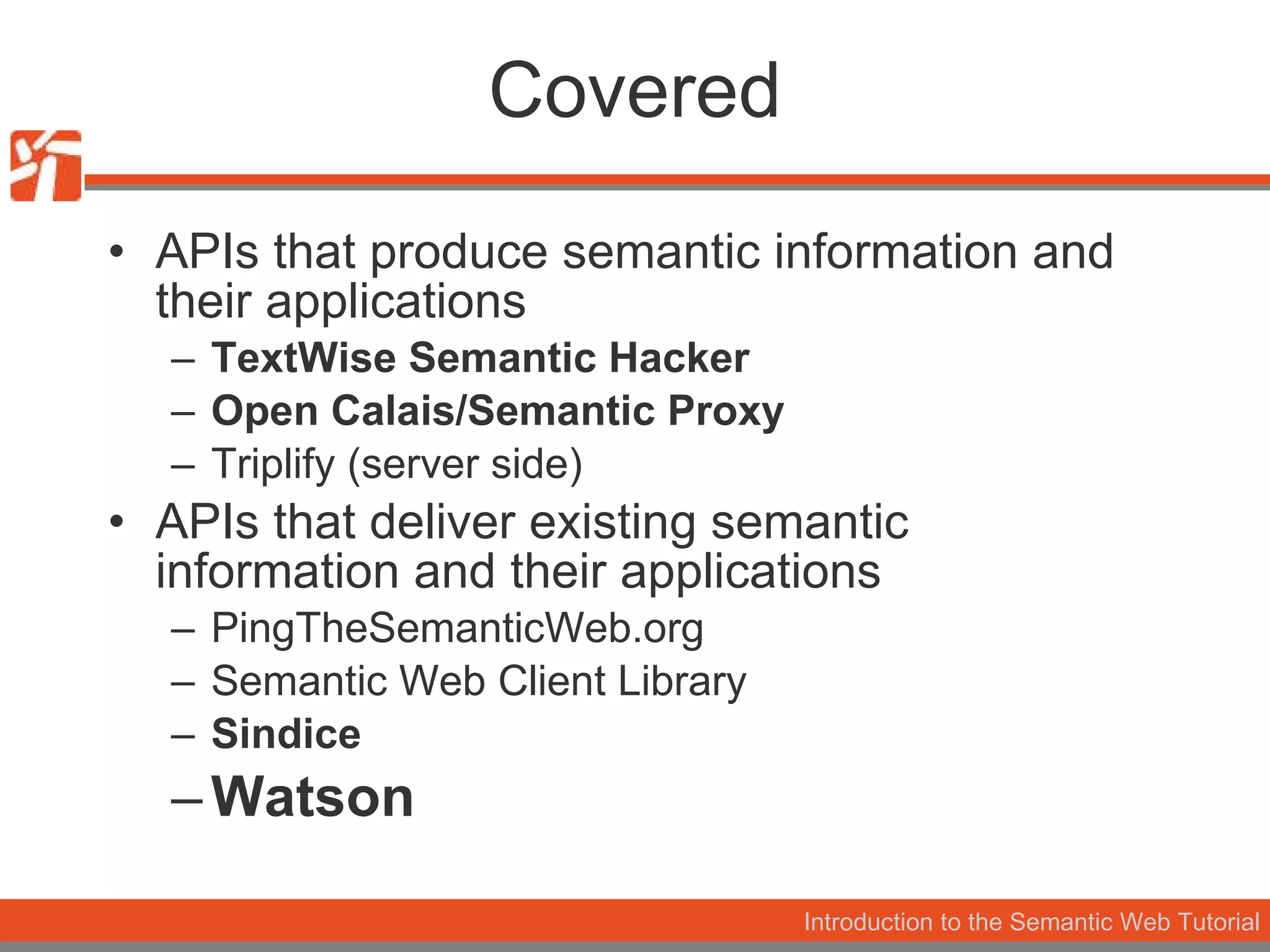 Covered

• APIs that produce semantic information and their applications
– TextWise Semantic Hacker
– Open Calais/Semantic Proxy
– Triplify (server side)
• APIs that deliver existing semantic information and their applications
– PingTheSemanticWeb.org
– Semantic Web Client Library
– Sindice
– Watson

Introduction to the Semantic Web Tutorial